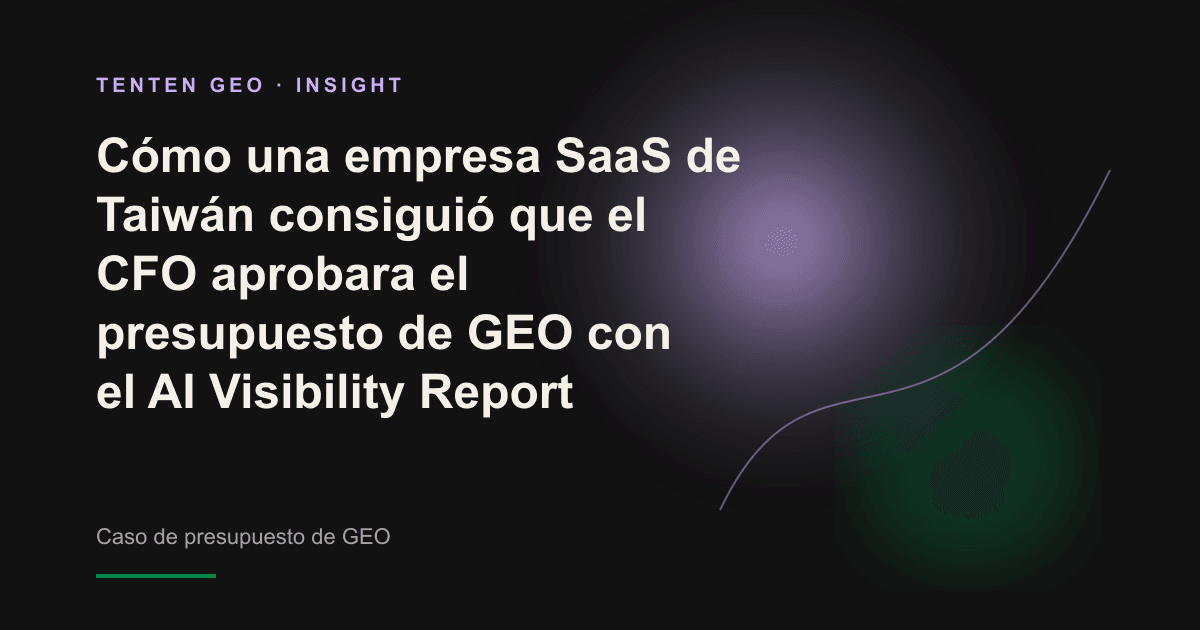 TENTEN GEO · INSIGHT

Cómo una empresa SaaS de Taiwán consiguió que el CFO aprobara el presupuesto de GEO con el AI Visibility Report

Caso de presupuesto de GEO